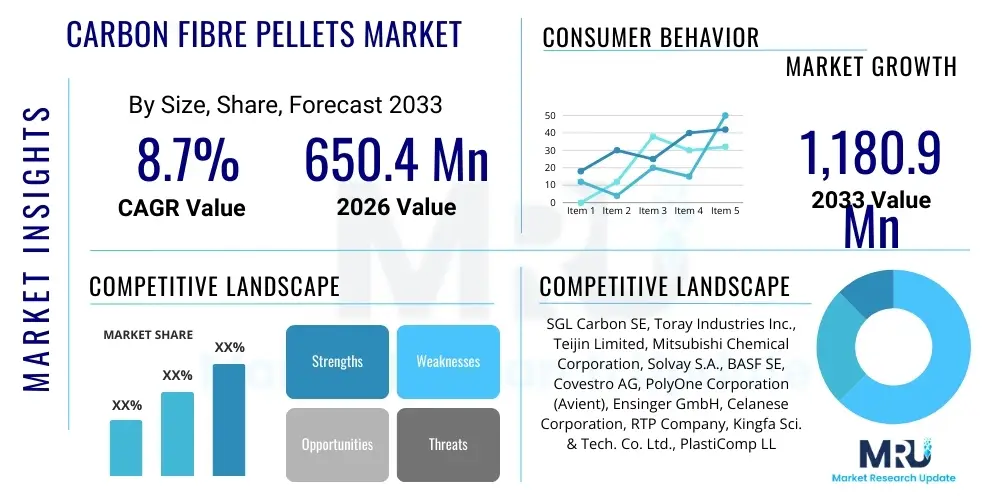 MARKET INSIGHTS

CARBON FIBRE PELLETS MARKET

By Size, Share, Forecast 2033

8.7%
CAGR Value

650.4 Mn
2026 Value

CONSUMER BEHAVIOR

MARKET GROWTH

50
40
30
20
10
0
Item 1 Item 2 Item 3 Item 4 Item 5

1,180.9 Mn
2033 Value

COMPETITIVE LANDSCAPE

MARKET SHARE
XX%
XX%
XX%

Strengths
Weaknesses
Opportunities
Threats

COMPETITIVE LANDSCAPE

SGL Carbon SE, Toray Industries Inc., Teijin Limited, Mitsubishi Chemical Corporation, Solvay S.A., BASF SE, Covestro AG, PolyOne Corporation (Avient), Ensinger GmbH, Celanese Corporation, RTP Company, Kingfa Sci. & Tech. Co. Ltd., PlastiComp LL

MRU
Market Research Update